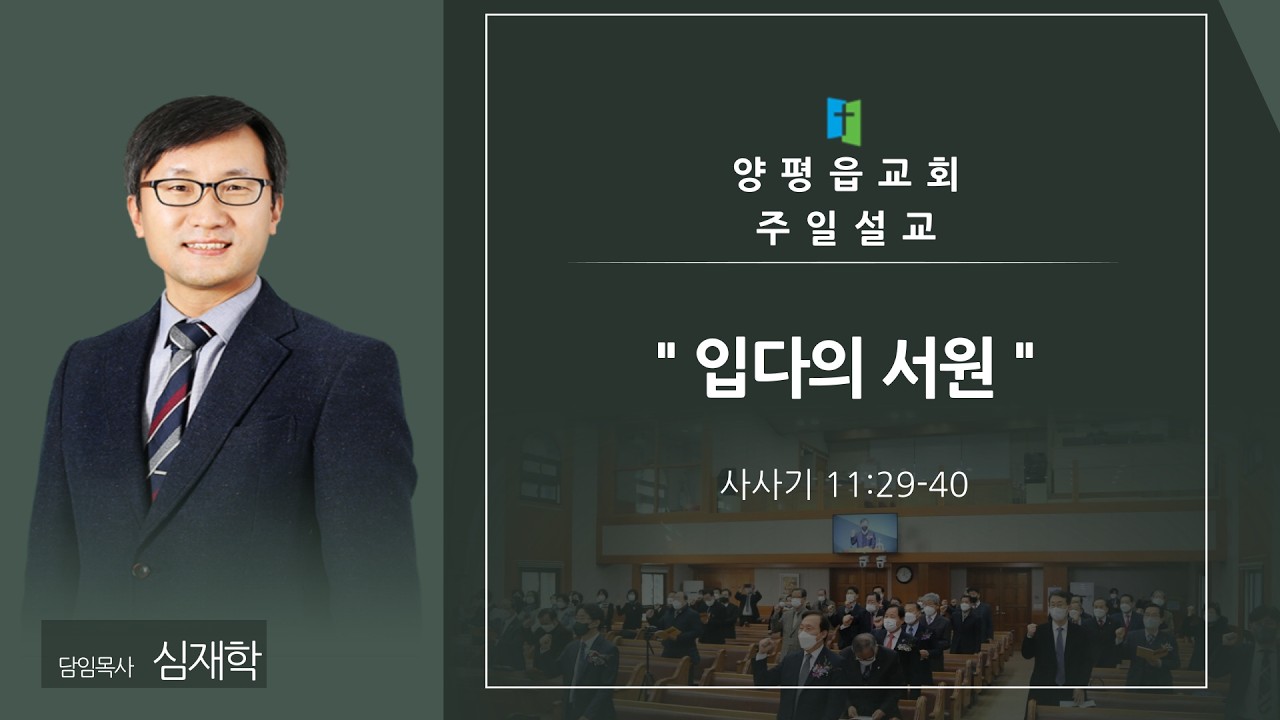 양평읍교회
주일설교

" 입다의 서원 "

사사기 11:29-40

담임목사 심재학